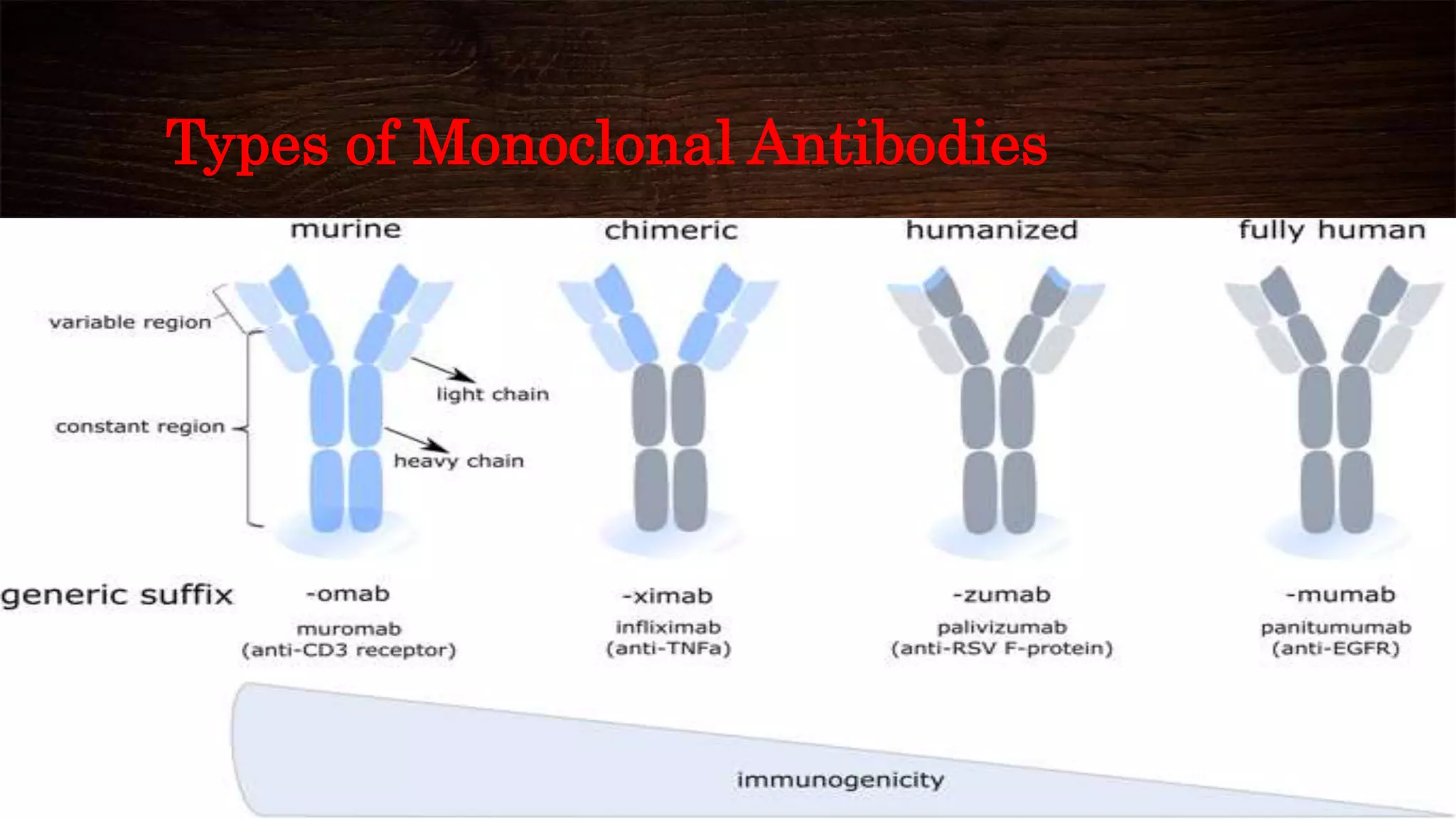 Types of Monoclonal Antibodies

murine

chimeric

humanized

fully human

variable region

constant region

light chain

heavy chain

generic suffix

-omab

muromab
(anti-CD3 receptor)

-ximab

infliximab
(anti-TNFa)

-zumab

palivizumab
(anti-RSV F-protein)

-mumab

panitumumab
(anti-EGFR)

immunogenicity